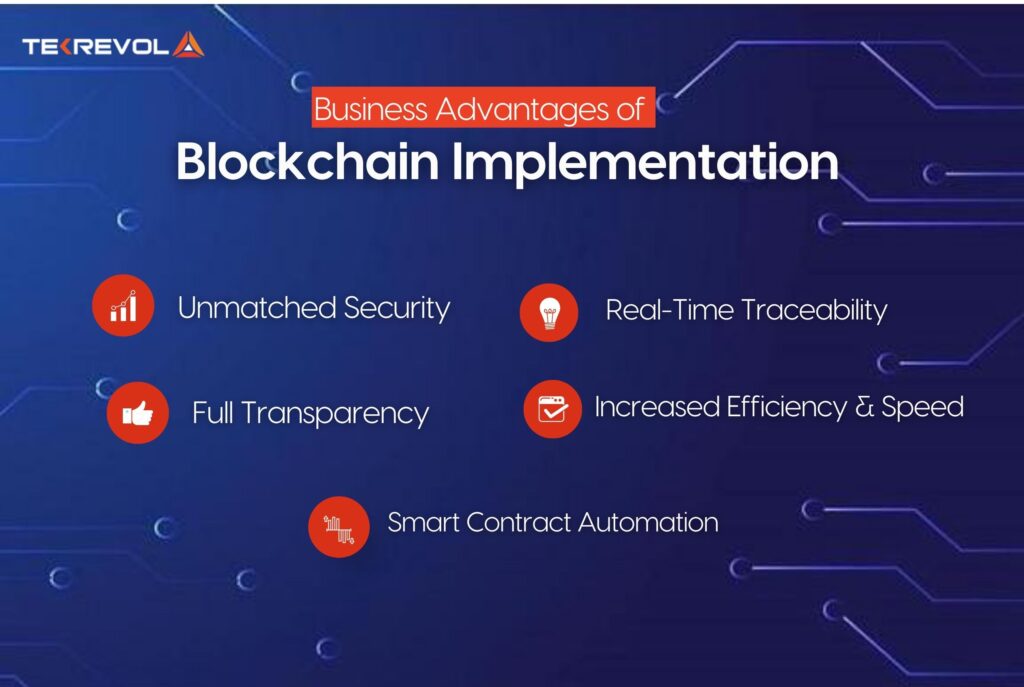 TEKREVOL

Business Advantages of
Blockchain Implementation

Unmatched Security

Real-Time Traceability

Full Transparency

Increased Efficiency & Speed

Smart Contract Automation